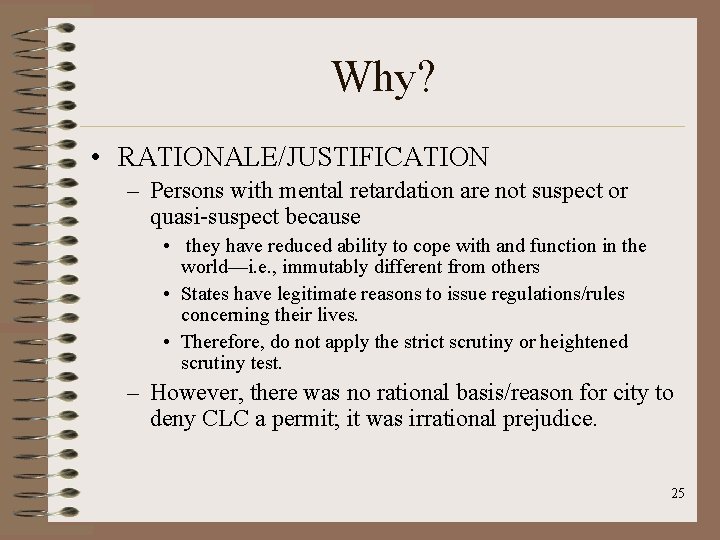 Why?

• RATIONALE/JUSTIFICATION

– Persons with mental retardation are not suspect or quasi-suspect because

• they have reduced ability to cope with and function in the world—i.e., immutably different from others

• States have legitimate reasons to issue regulations/rules concerning their lives.

• Therefore, do not apply the strict scrutiny or heightened scrutiny test.

– However, there was no rational basis/reason for city to deny CLC a permit; it was irrational prejudice.

25